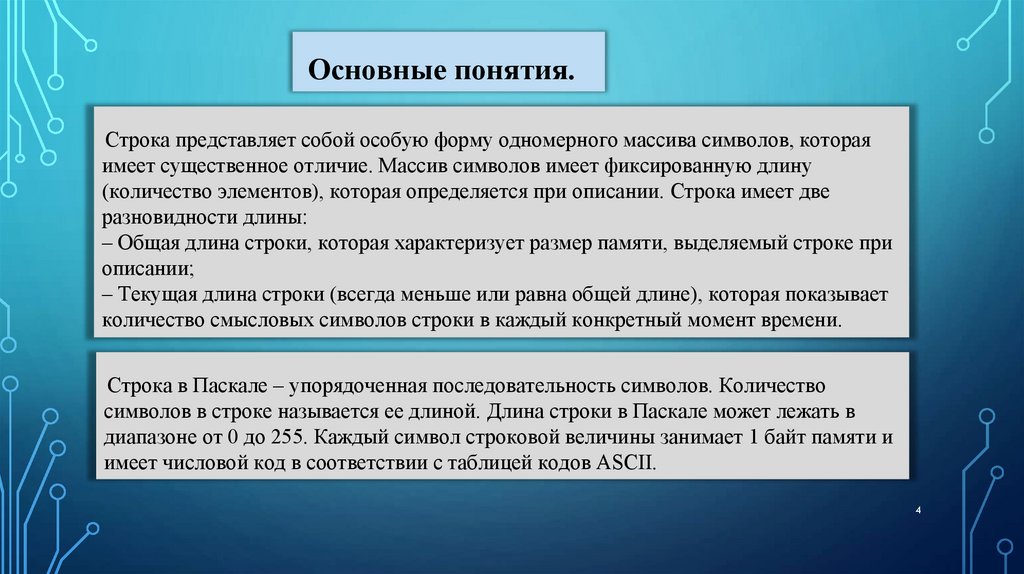 Основные понятия.

Строка представляет собой особую форму одномерного массива символов, которая имеет существенное отличие. Массив символов имеет фиксированную длину (количество элементов), которая определяется при описании. Строка имеет две разновидности длины:
– Общая длина строки, которая характеризует размер памяти, выделяемый строке при описании;
– Текущая длина строки (всегда меньше или равна общей длине), которая показывает количество смысловых символов строки в каждый конкретный момент времени.

Строка в Паскале – упорядоченная последовательность символов. Количество символов в строке называется ее длиной. Длина строки в Паскале может лежать в диапазоне от 0 до 255. Каждый символ строковой величины занимает 1 байт памяти и имеет числовой код в соответствии с таблицей кодов ASCII.

4